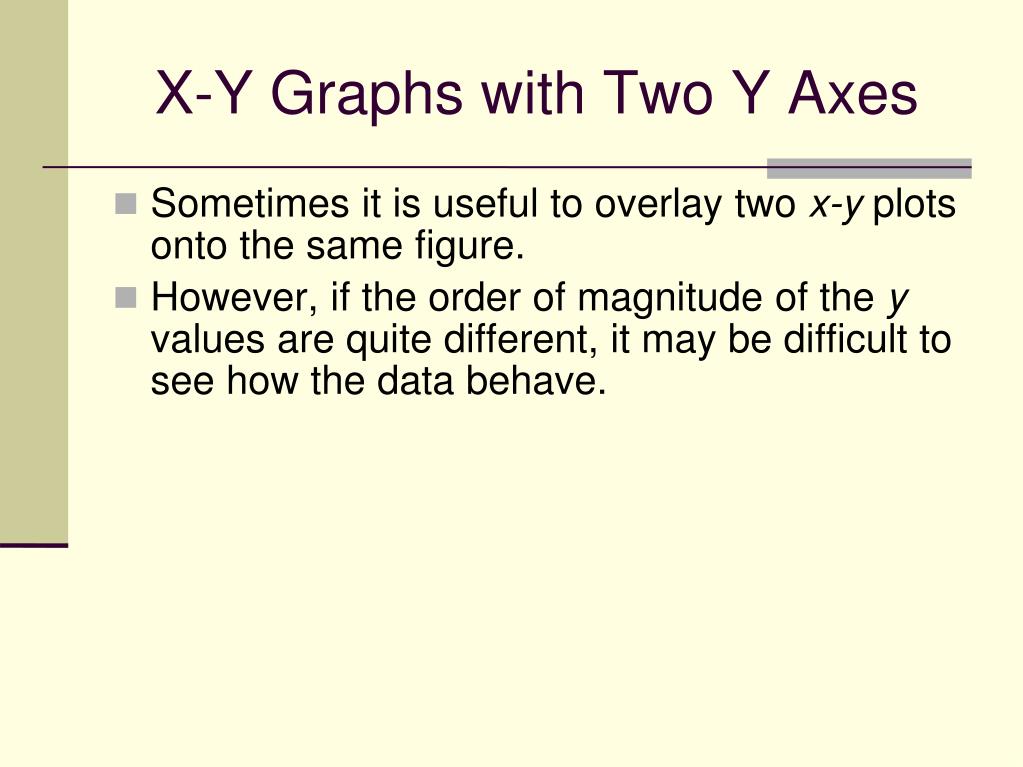 X-Y Graphs with Two Y Axes

Sometimes it is useful to overlay two x-y plots onto the same figure.

However, if the order of magnitude of the y values are quite different, it may be difficult to see how the data behave.